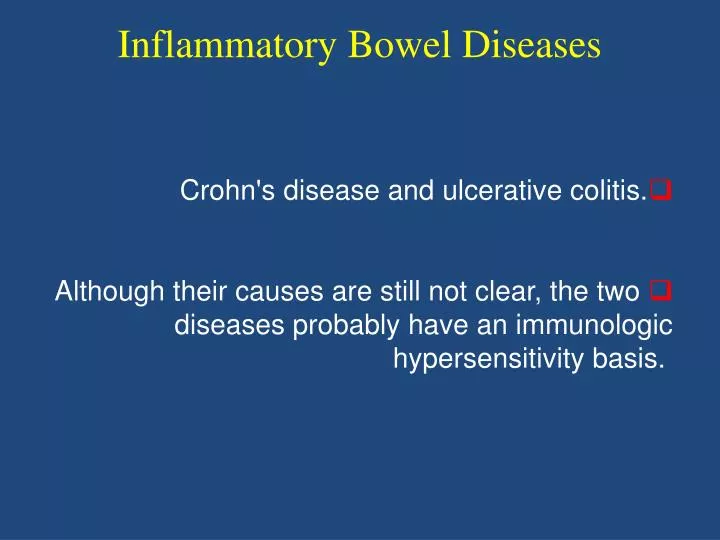 Inflammatory Bowel Diseases

Crohn's disease and ulcerative colitis.

Although their causes are still not clear, the two diseases probably have an immunologic hypersensitivity basis.